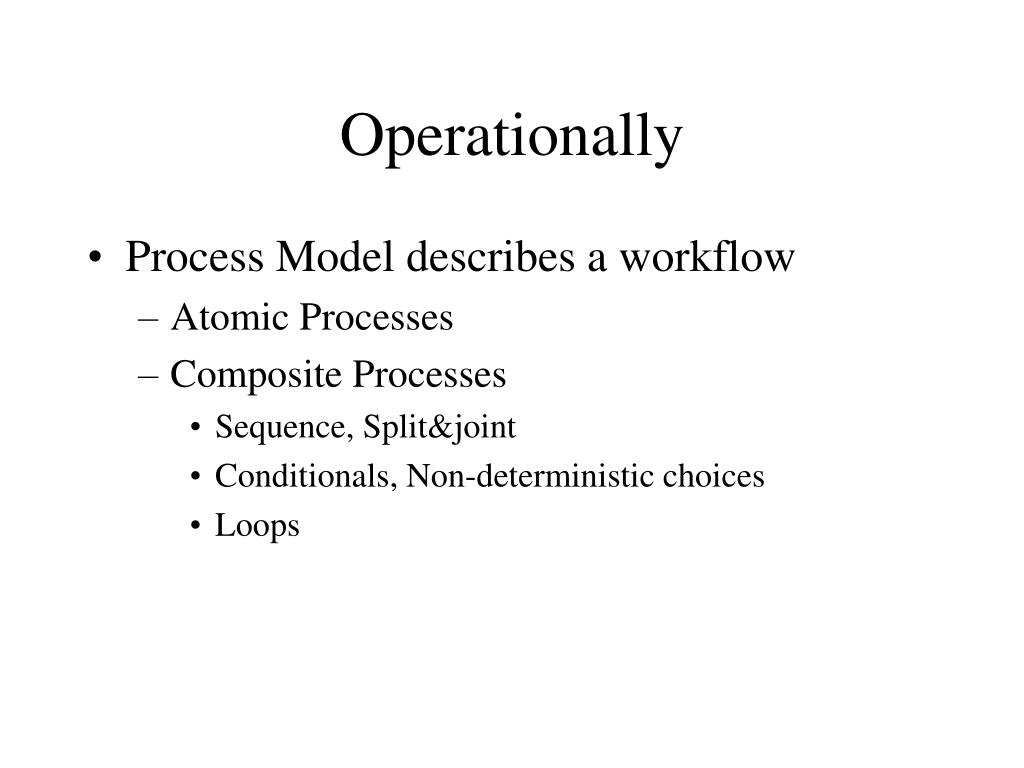 Operationally

• Process Model describes a workflow
– Atomic Processes
– Composite Processes
• Sequence, Split&joint
• Conditionals, Non-deterministic choices
• Loops